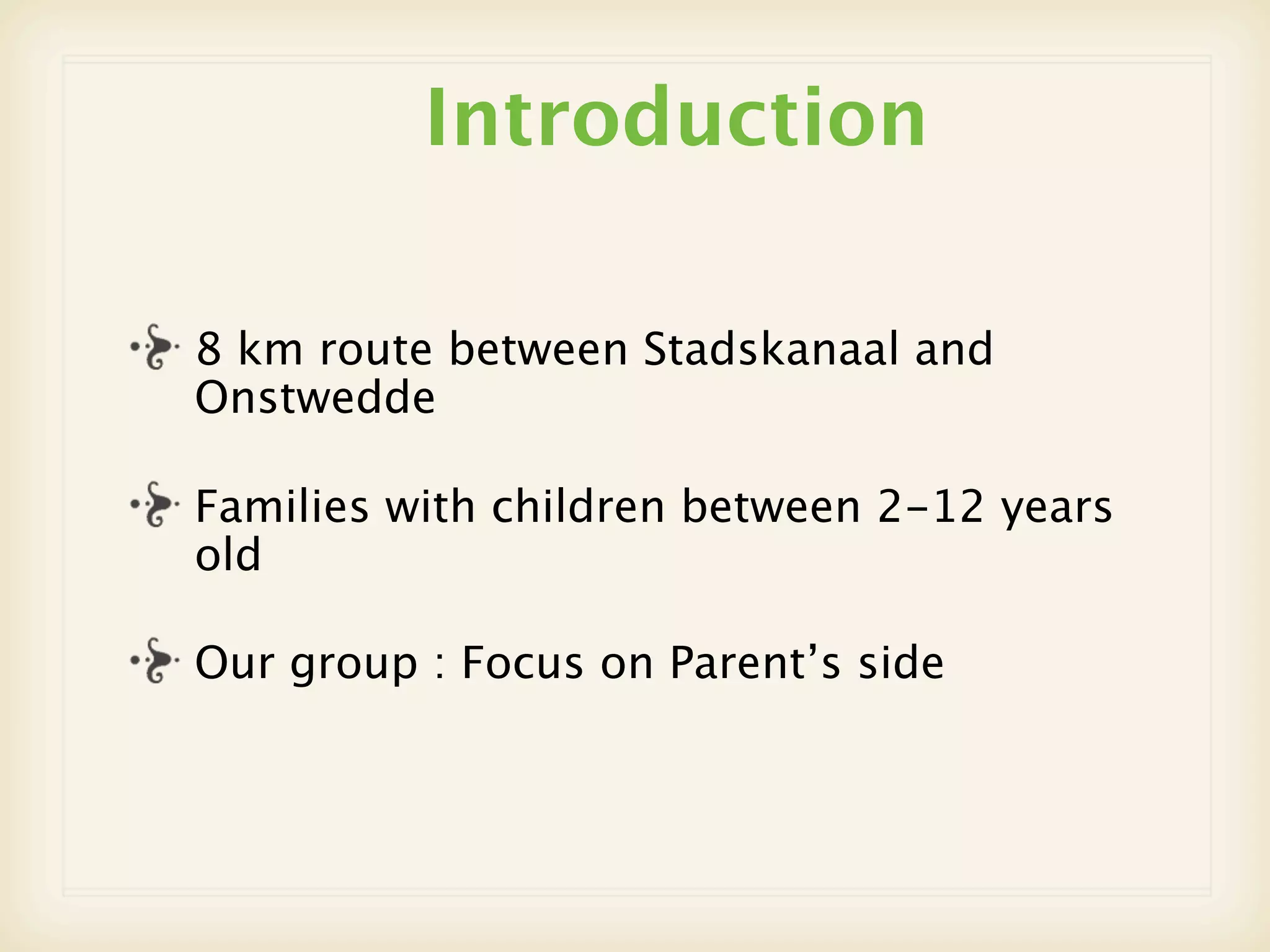 Introduction

8 km route between Stadskanaal and Onstwedde

Families with children between 2-12 years old

Our group : Focus on Parent’s side